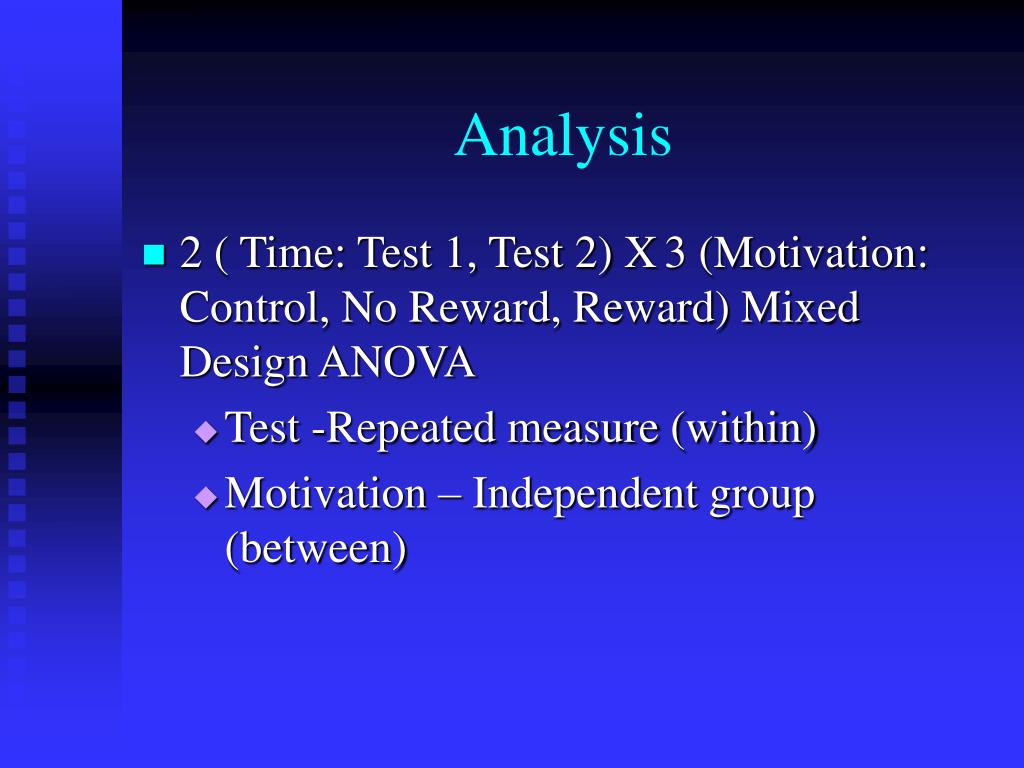 Analysis

2 ( Time: Test 1, Test 2) X 3 (Motivation: Control, No Reward, Reward) Mixed Design ANOVA

Test -Repeated measure (within)

Motivation – Independent group (between)